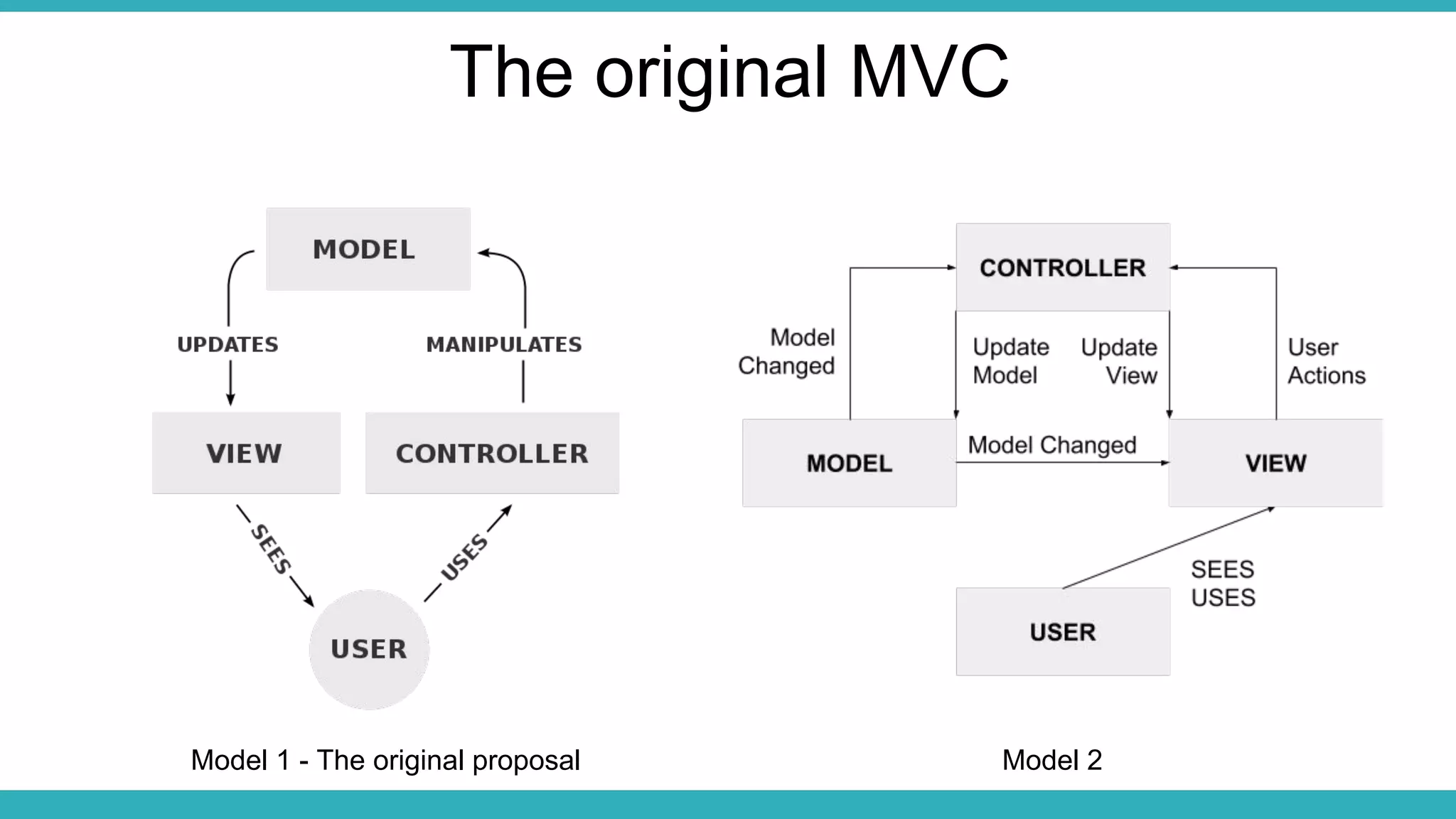 The original MVC

MODEL

UPDATES

MANIPULATES

VIEW

CONTROLLER

SEES

USES

USER

Model 1 - The original proposal

CONTROLLER

Model Changed

Update Model

Update View

User Actions

MODEL

Model Changed

VIEW

SEES
USES

USER

Model 2